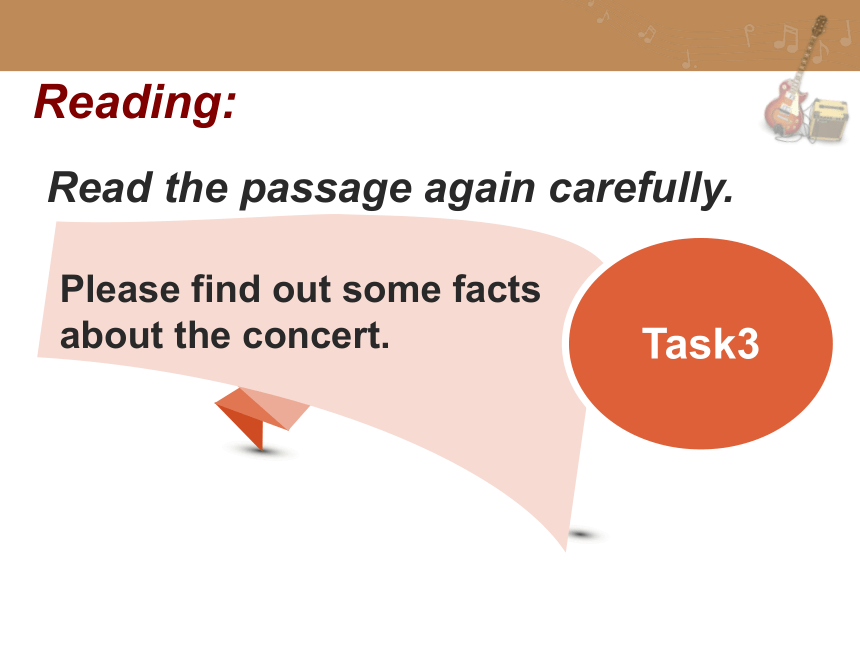 Reading:

Read the passage again carefully.

Please find out some facts about the concert.

Task3